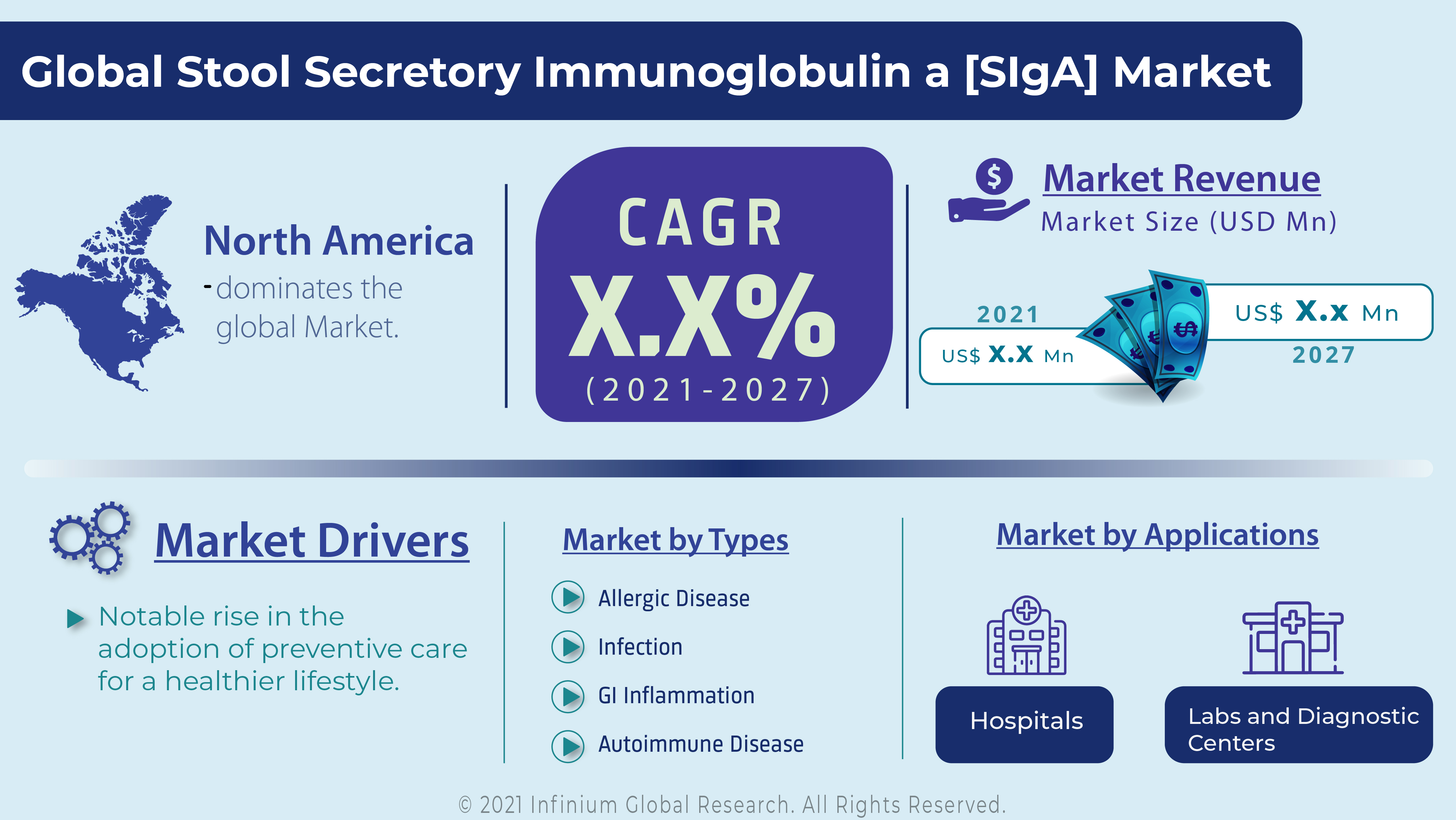 Global Stool Secretory Immunoglobulin a [SIgA] Market

North America
- dominates the global Market.

CAGR
X.X%
(2021-2027)

Market Revenue
Market Size (USD Mn)

2021
US$ X.X Mn

US$ X.x Mn
2027

Market Drivers

Notable rise in the adoption of preventive care for a healthier lifestyle.

Market by Types

Allergic Disease
Infection
GI Inflammation
Autoimmune Disease

Market by Applications

Hospitals

Labs and Diagnostic Centers

© 2021 Infinium Global Research. All Rights Reserved.